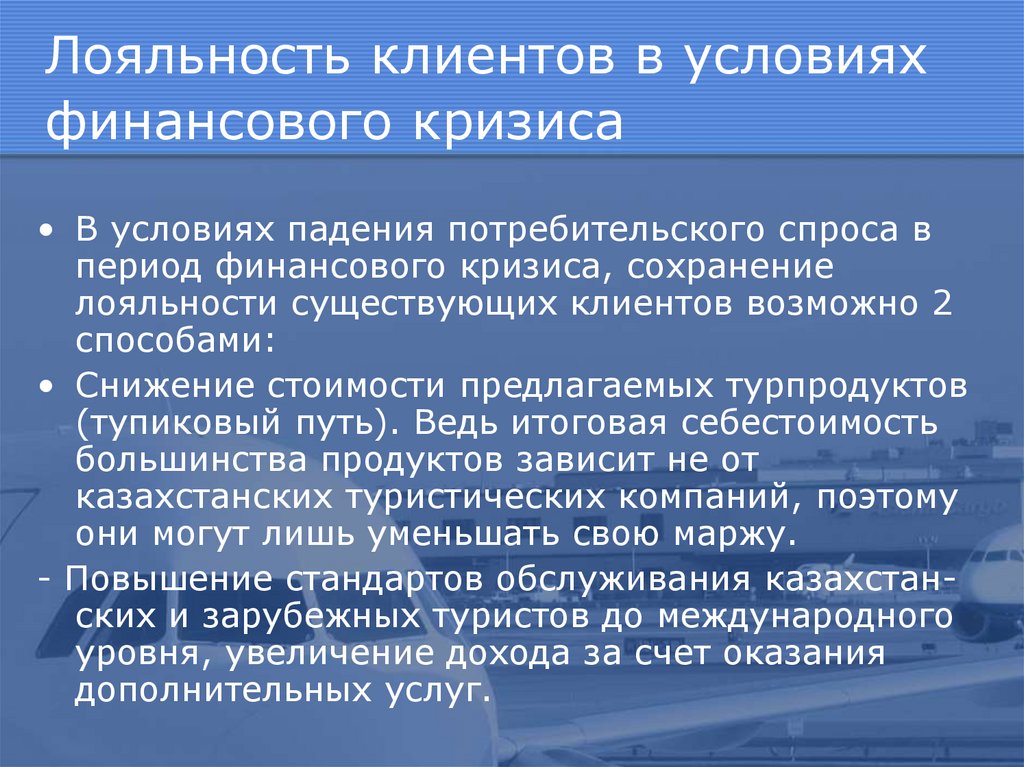 Лояльность клиентов в условиях финансового кризиса

• В условиях падения потребительского спроса в период финансового кризиса, сохранение лояльности существующих клиентов возможно 2 способами:

• Снижение стоимости предлагаемых турпродуктов (тупиковый путь). Ведь итоговая себестоимость большинства продуктов зависит не от казахстанских туристических компаний, поэтому они могут лишь уменьшать свою маржу.

- Повышение стандартов обслуживания казахстанских и зарубежных туристов до международного уровня, увеличение дохода за счет оказания дополнительных услуг.